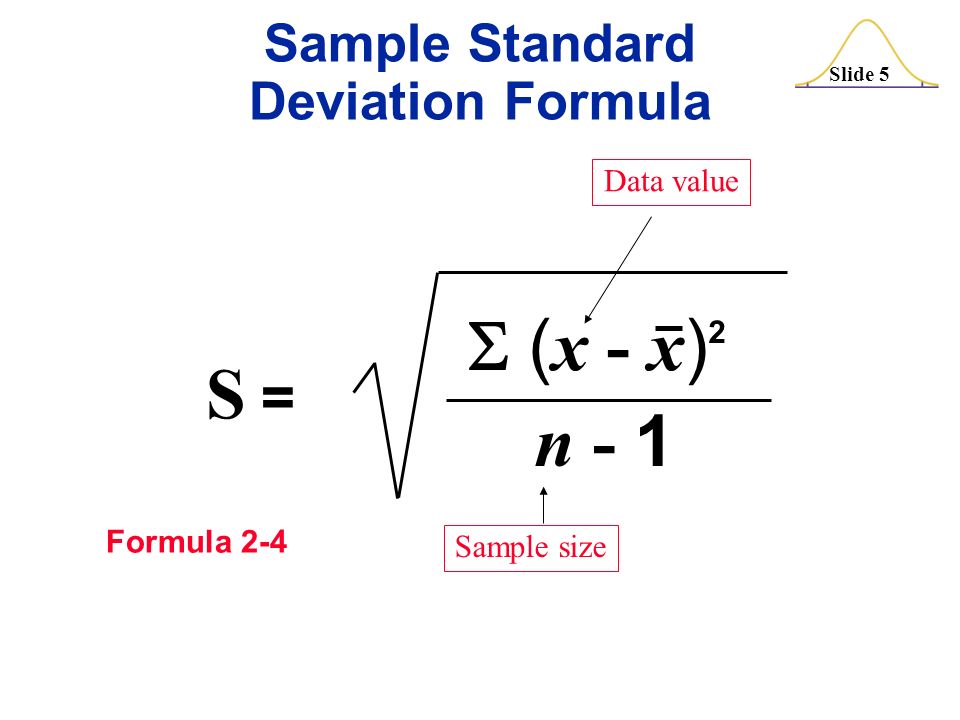 Sample Standard Deviation Formula

Slide 5

Data value

$S = \sqrt{\frac{\Sigma (x - \bar{x})^2}{n - 1}}$

Formula 2-4

Sample size